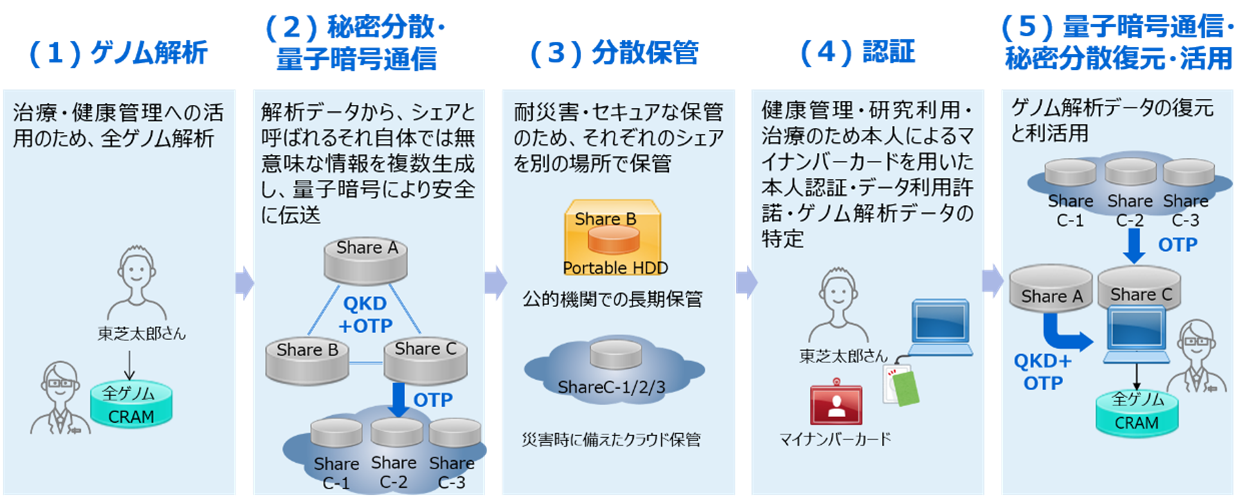 （１）ゲノム解析

治療・健康管理への活用のため、全ゲノム解析

東芝太郎さん

全ゲノム
CRAM

（２）秘密分散・量子暗号通信

解析データから、シェアと呼ばれるそれ自体では無意味な情報を複数生成し、量子暗号により安全に伝送

Share A

QKD
+OTP

Share B

Share C

OTP

Share
C-1

Share
C-2

Share
C-3

（３）分散保管

耐災害・セキュアな保管のため、それぞれのシェアを別の場所で保管

Share B
Portable HDD

公的機関での長期保管

ShareC-1/2/3

災害時に備えたクラウド保管

（４）認証

健康管理・研究利用・治療のため本人によるマイナンバーカードを用いた本人認証・データ利用許諾・ゲノム解析データの特定

東芝太郎さん

マイナンバーカード

（５）量子暗号通信・秘密分散復元・活用

ゲノム解析データの復元と利活用

Share
C-1

Share
C-2

Share
C-3

OTP

Share A

Share C

QKD+
OTP

全ゲノム
CRAM